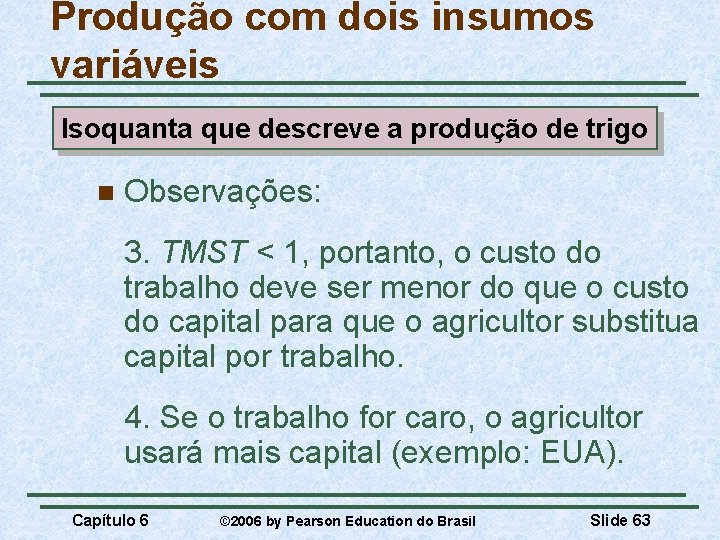 Produção com dois insumos variáveis

Isoquanta que descreve a produção de trigo

Observações:

3. TMST < 1, portanto, o custo do trabalho deve ser menor do que o custo do capital para que o agricultor substitua capital por trabalho.

4. Se o trabalho for caro, o agricultor usará mais capital (exemplo: EUA).

Capítulo 6 ©2006 by Pearson Education do Brasil Slide 63